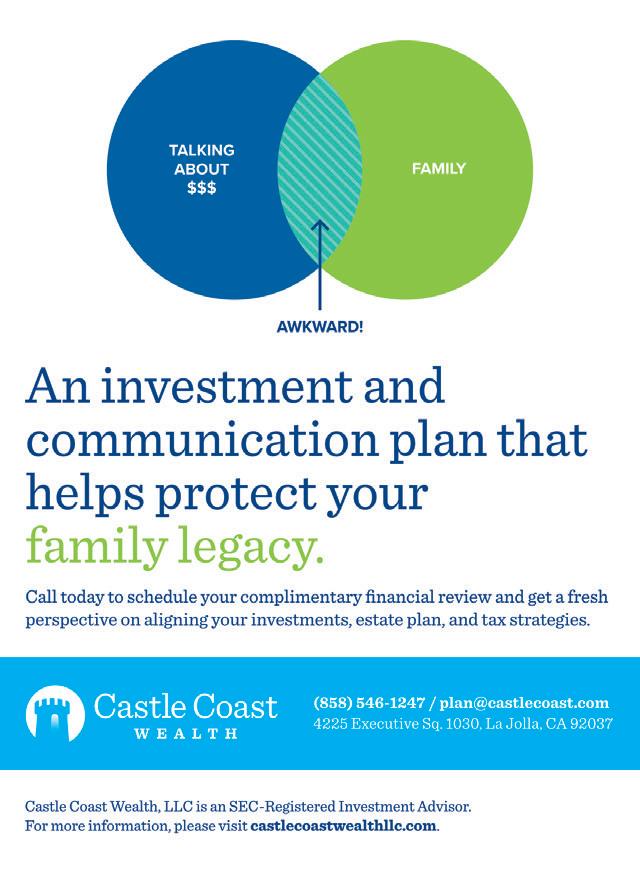 TALKING ABOUT $$$

FAMILY

AWKWARD!

An investment and communication plan that helps protect your family legacy.

Call today to schedule your complimentary financial review and get a fresh perspective on aligning your investments, estate plan, and tax strategies.

Castle Coast WEALTH

(858) 546-1247 / plan@castlecoast.com
4225 Executive Sq. 1030, La Jolla, CA 92037

Castle Coast Wealth, LLC is an SEC-Registered Investment Advisor.
For more information, please visit castlecoastwealthllc.com.